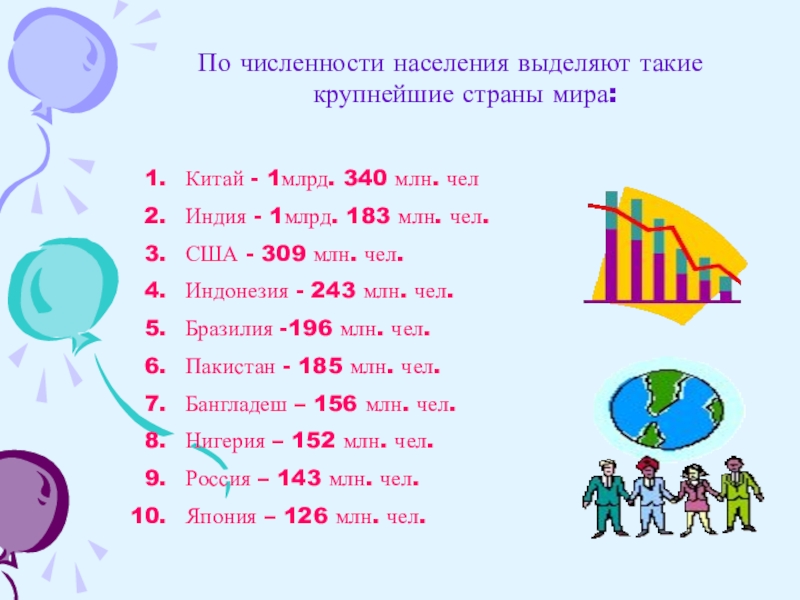 По численности населения выделяют такие крупнейшие страны мира:

1. Китай - 1млрд. 340 млн. чел
2. Индия - 1млрд. 183 млн. чел.
3. США - 309 млн. чел.
4. Индонезия - 243 млн. чел.
5. Бразилия -196 млн. чел.
6. Пакистан - 185 млн. чел.
7. Бангладеш – 156 млн. чел.
8. Нигерия – 152 млн. чел.
9. Россия – 143 млн. чел.
10. Япония – 126 млн. чел.